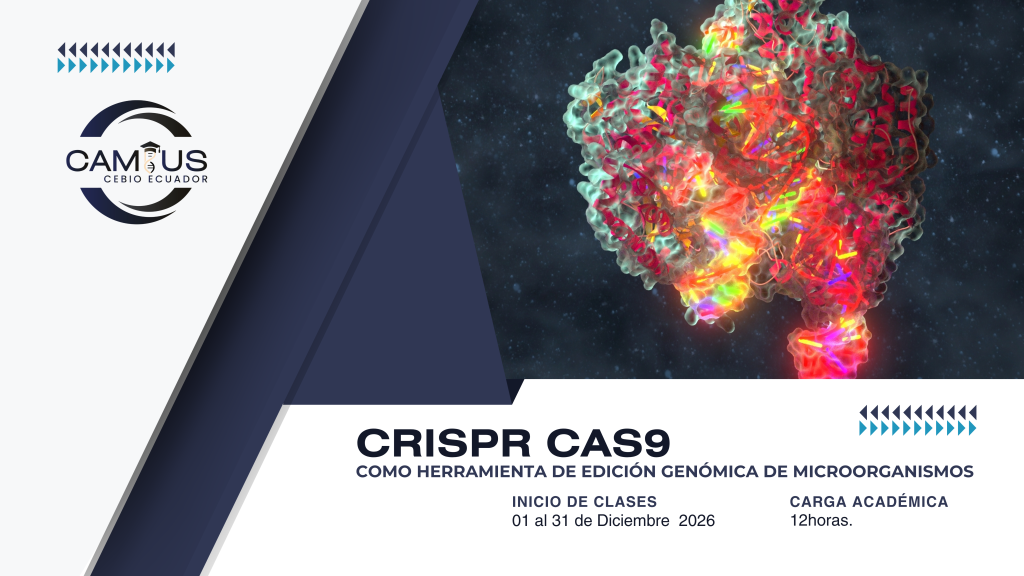 CAMPUS
CEBIO ECUADOR

CRISPR CAS9
COMO HERRAMIENTA DE EDICIÓN GENÓMICA DE MICROORGANISMOS

INICIO DE CLASES
01 al 31 de Diciembre 2026

CARGA ACADÉMICA
12horas.